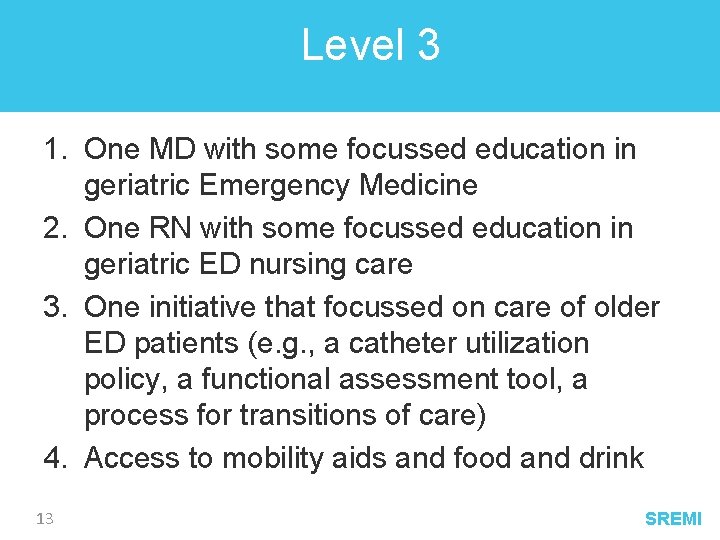 Level 3

1. One MD with some focussed education in geriatric Emergency Medicine
2. One RN with some focussed education in geriatric ED nursing care
3. One initiative that focussed on care of older ED patients (e.g., a catheter utilization policy, a functional assessment tool, a process for transitions of care)
4. Access to mobility aids and food and drink

13

SREMI